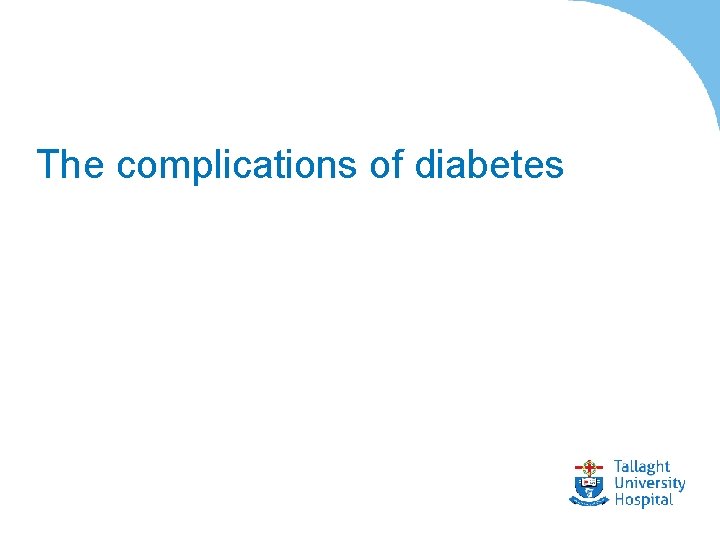 The complications of diabetes

Tallaght
University
Hospital